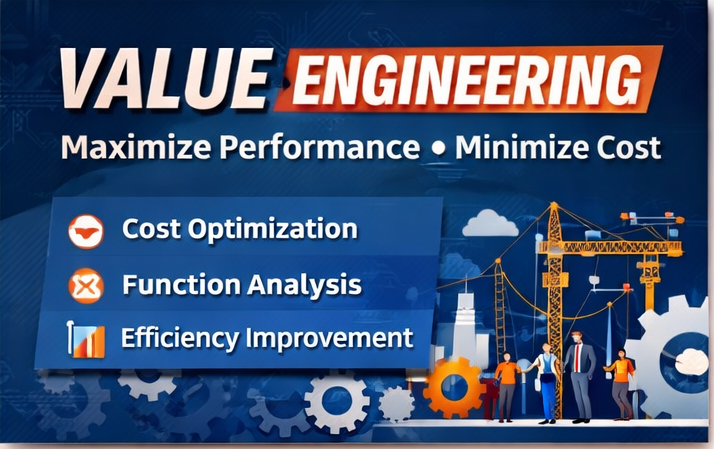 VALUE ENGINEERING

Maximize Performance • Minimize Cost

Cost Optimization

Function Analysis

Efficiency Improvement